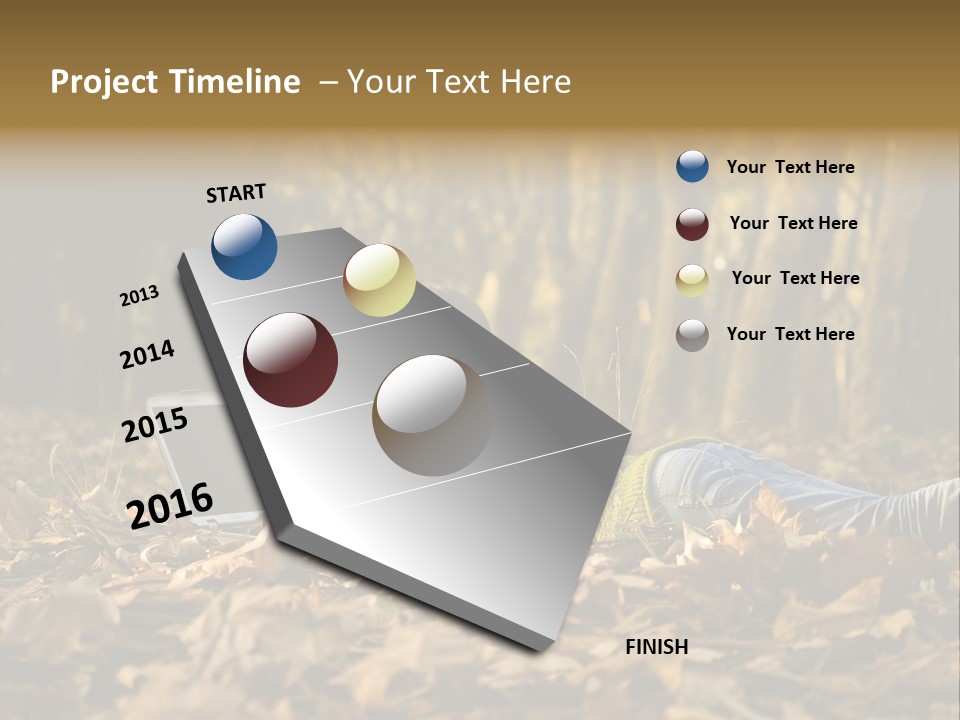 Project Timeline – Your Text Here

START

2013

2014

2015

2016

FINISH

Your Text Here

Your Text Here

Your Text Here

Your Text Here